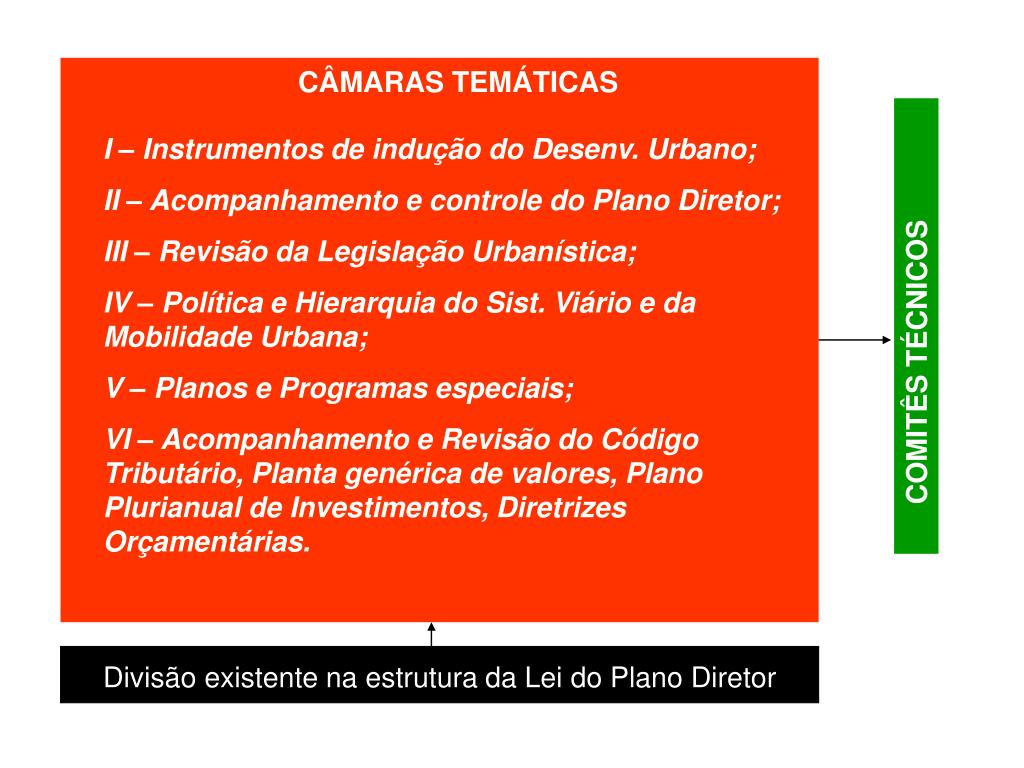 CÂMARAS TEMÁTICAS

I – Instrumentos de indução do Desenv. Urbano;

II – Acompanhamento e controle do Plano Diretor;

III – Revisão da Legislação Urbanística;

IV – Política e Hierarquia do Sist. Viário e da Mobilidade Urbana;

V – Planos e Programas especiais;

VI – Acompanhamento e Revisão do Código Tributário, Planta genérica de valores, Plano Plurianual de Investimentos, Diretrizes Orçamentárias.

COMITÊS TÉCNICOS

Divisão existente na estrutura da Lei do Plano Diretor